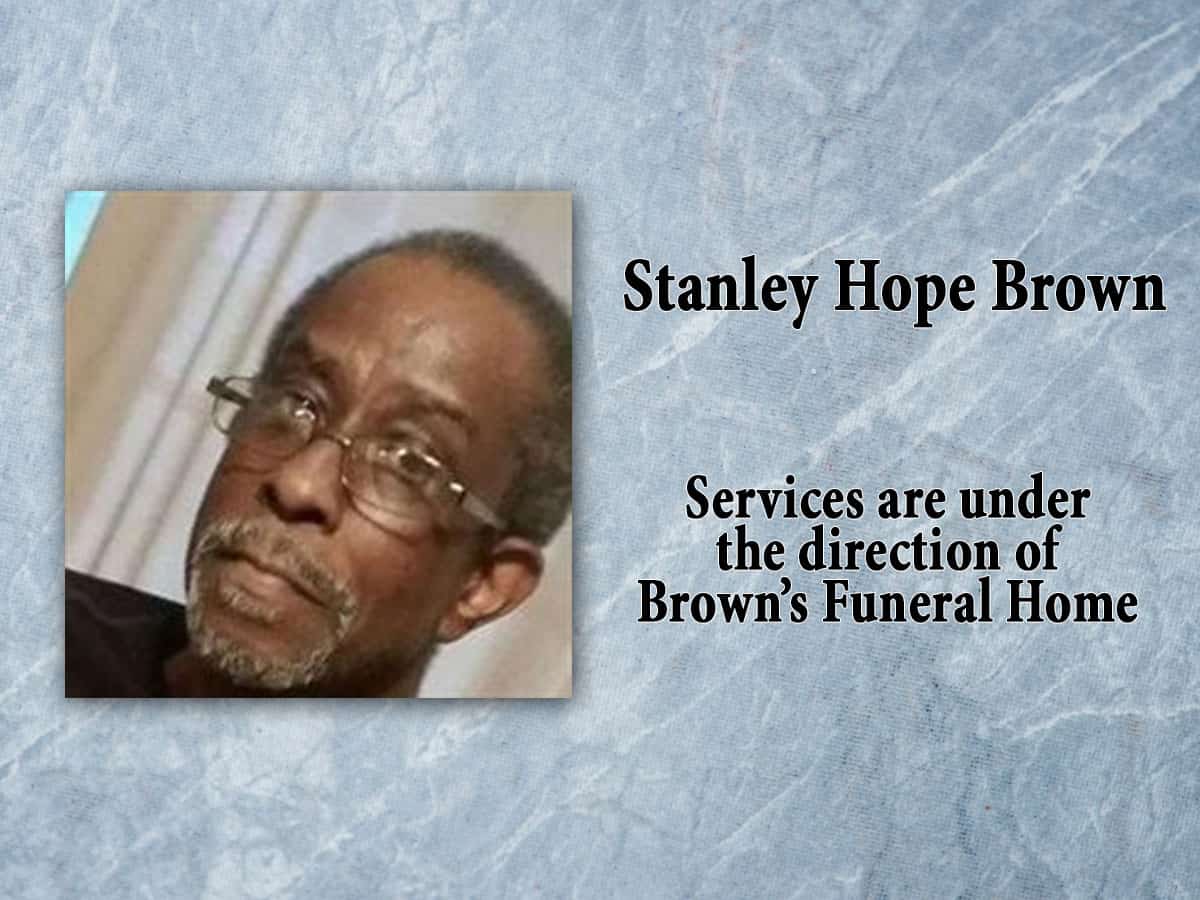 Stanley Hope Brown

Services are under the direction of Brown’s Funeral Home